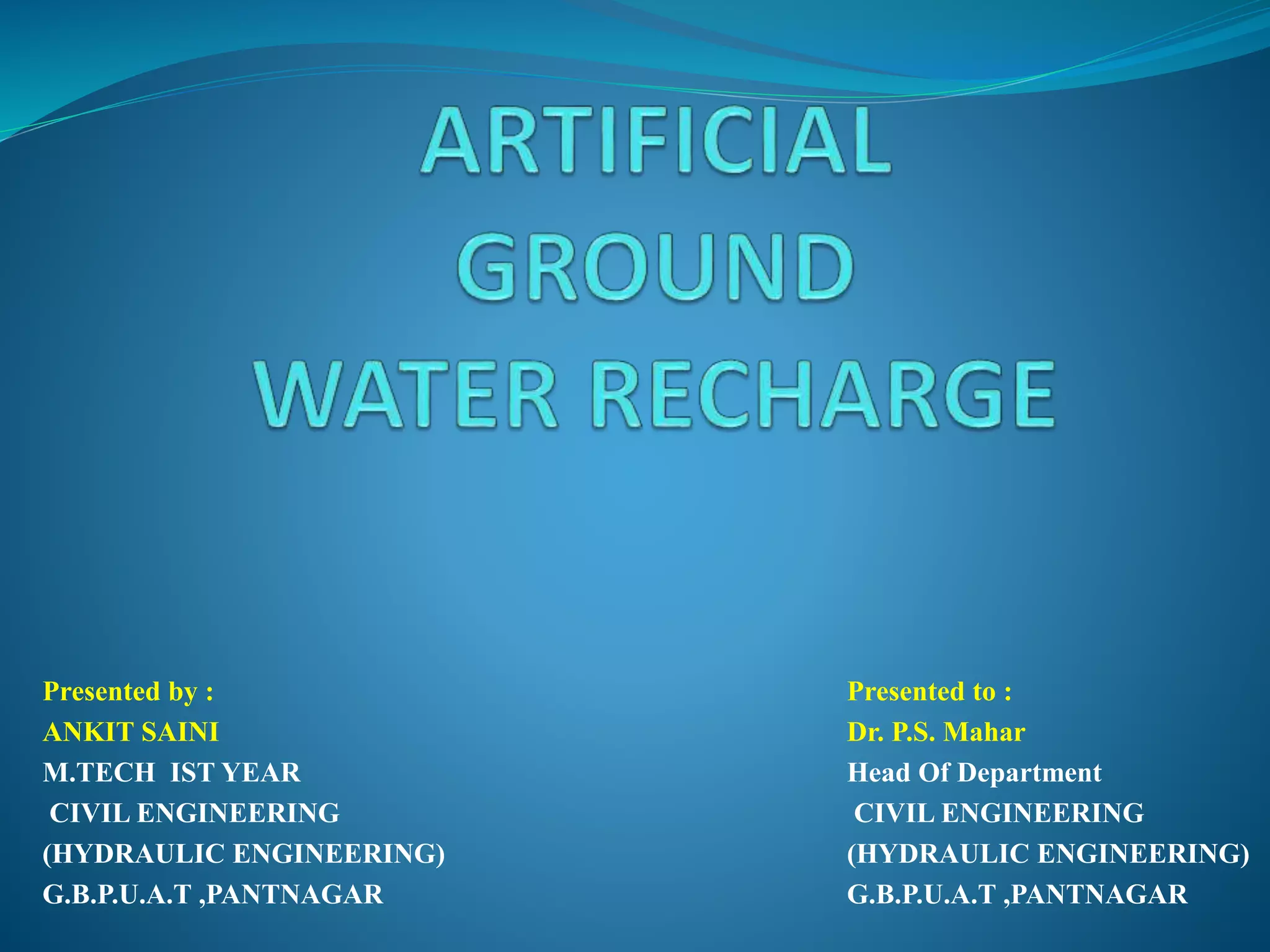 ARTIFICIAL GROUND WATER RECHARGE

Presented by :
ANKIT SAINI
M.TECH IST YEAR
CIVIL ENGINEERING
(HYDRAULIC ENGINEERING)
G.B.P.U.A.T ,PANTNAGAR

Presented to :
Dr. P.S. Mahar
Head Of Department
CIVIL ENGINEERING
(HYDRAULIC ENGINEERING)
G.B.P.U.A.T ,PANTNAGAR